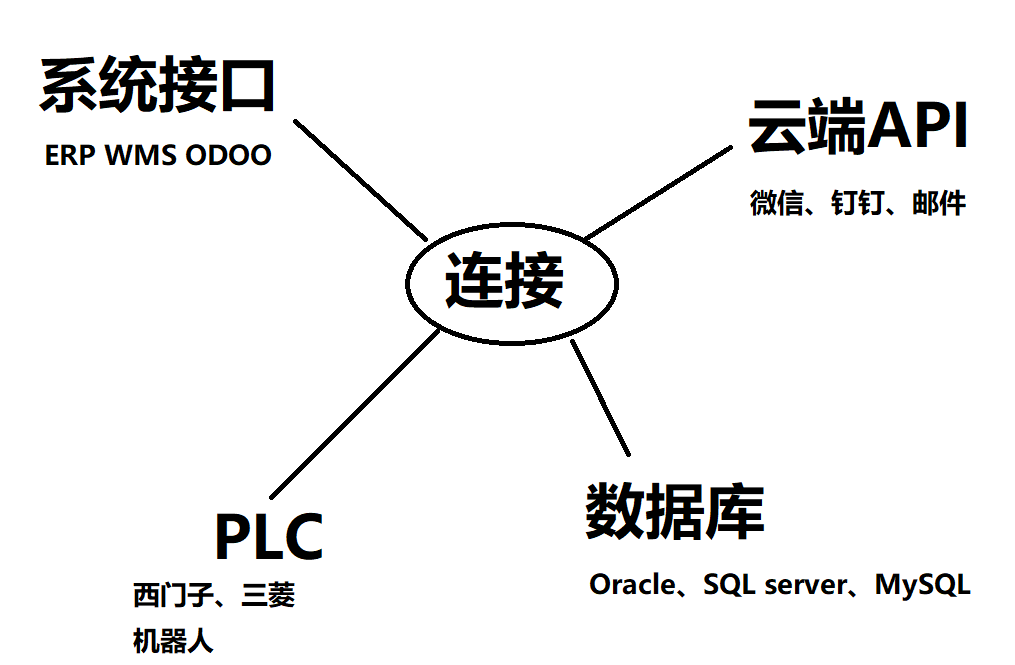 系统接口

ERP WMS ODOO

云端API

微信、钉钉、邮件

连接

PLC

西门子、三菱

机器人

数据库

Oracle、SQL server、MySQL